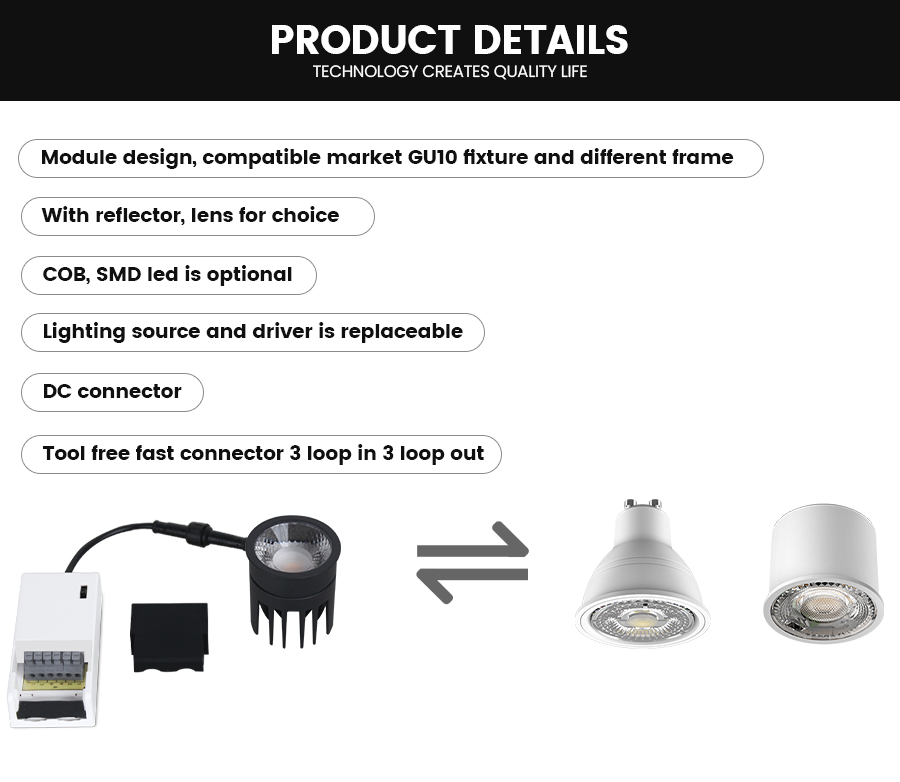 PRODUCT DETAILS
TECHNOLOGY CREATES QUALITY LIFE

Module design, compatible market GU10 fixture and different frame

With reflector, lens for choice

COB, SMD led is optional

Lighting source and driver is replaceable

DC connector

Tool free fast connector 3 loop in 3 loop out